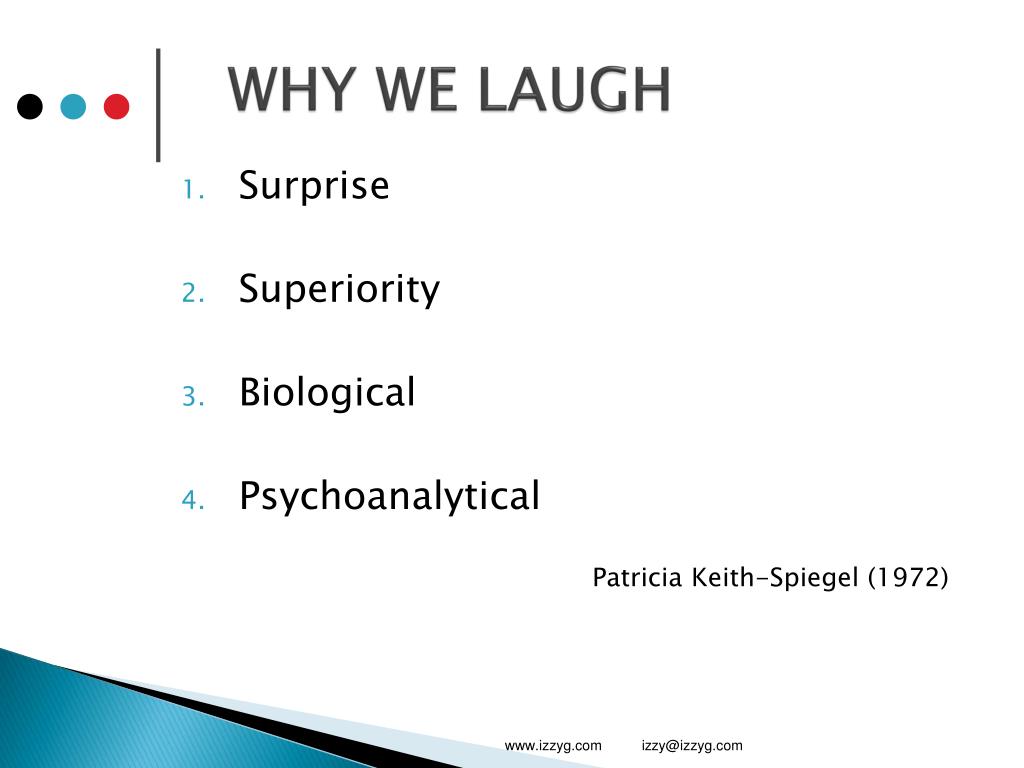 WHY WE LAUGH

1. Surprise

2. Superiority

3. Biological

4. Psychoanalytical

Patricia Keith-Spiegel (1972)

www.izzyg.com izzy@izzyg.com